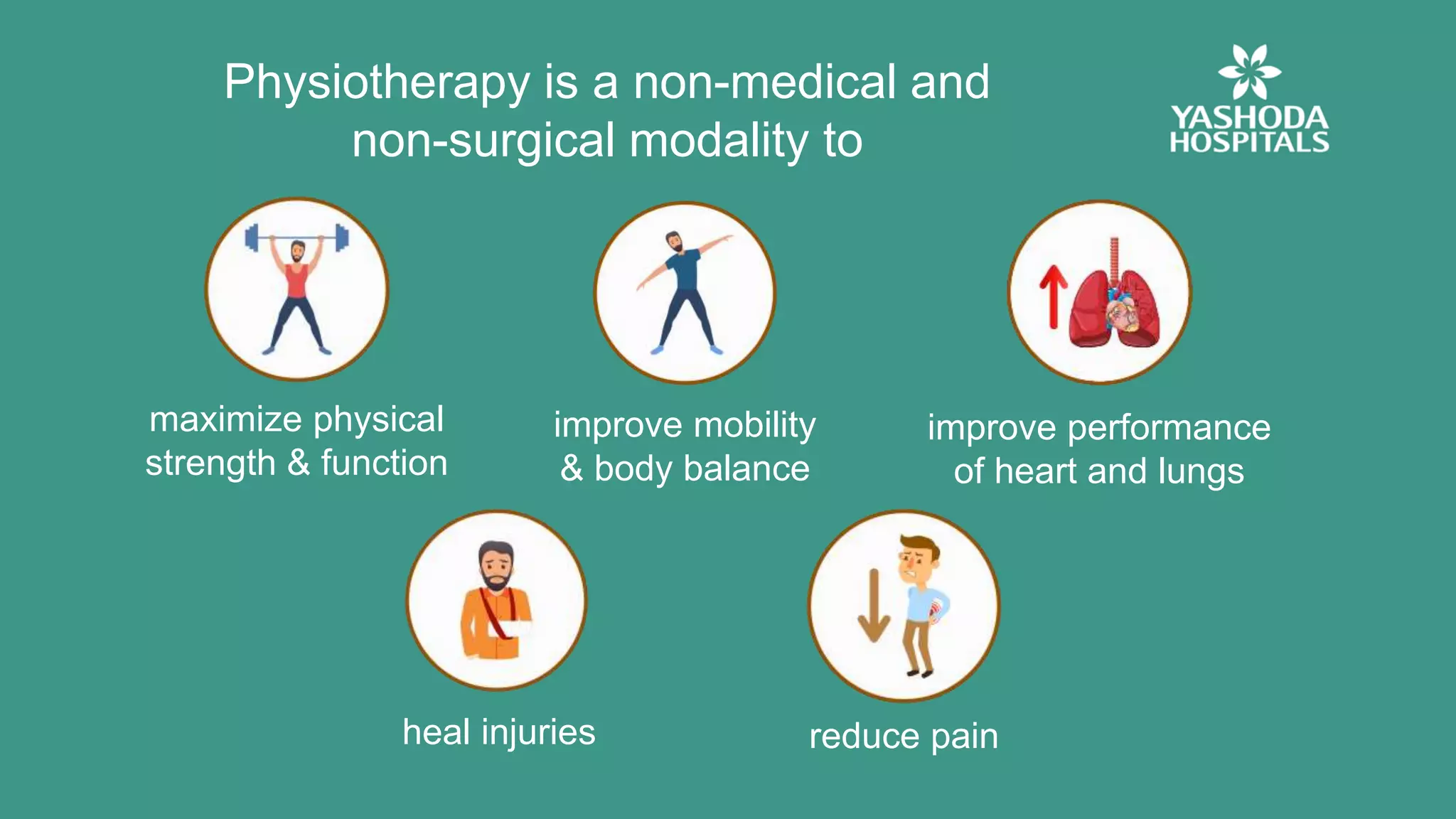 Physiotherapy is a non-medical and non-surgical modality to

YASHODA HOSPITALS

maximize physical strength & function

improve mobility & body balance

improve performance of heart and lungs

heal injuries

reduce pain